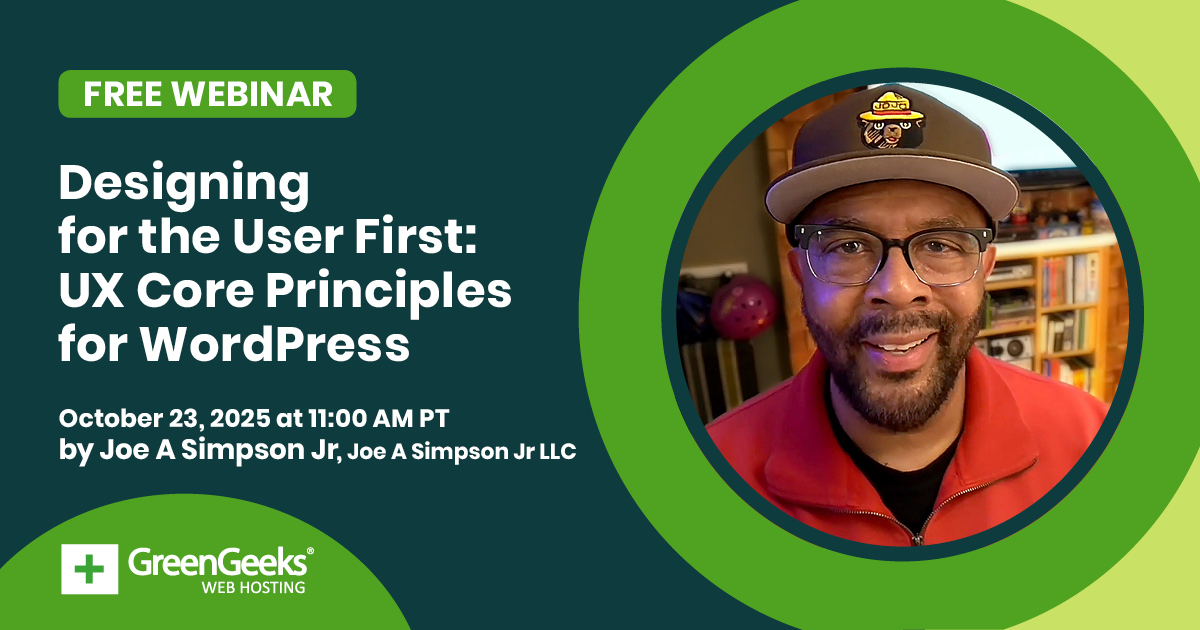 FREE WEBINAR

Designing for the User First: UX Core Principles for WordPress

October 23, 2025 at 11:00 AM PT
by Joe A Simpson Jr, Joe A Simpson Jr LLC

GreenGeeks®
WEB HOSTING

JOJO